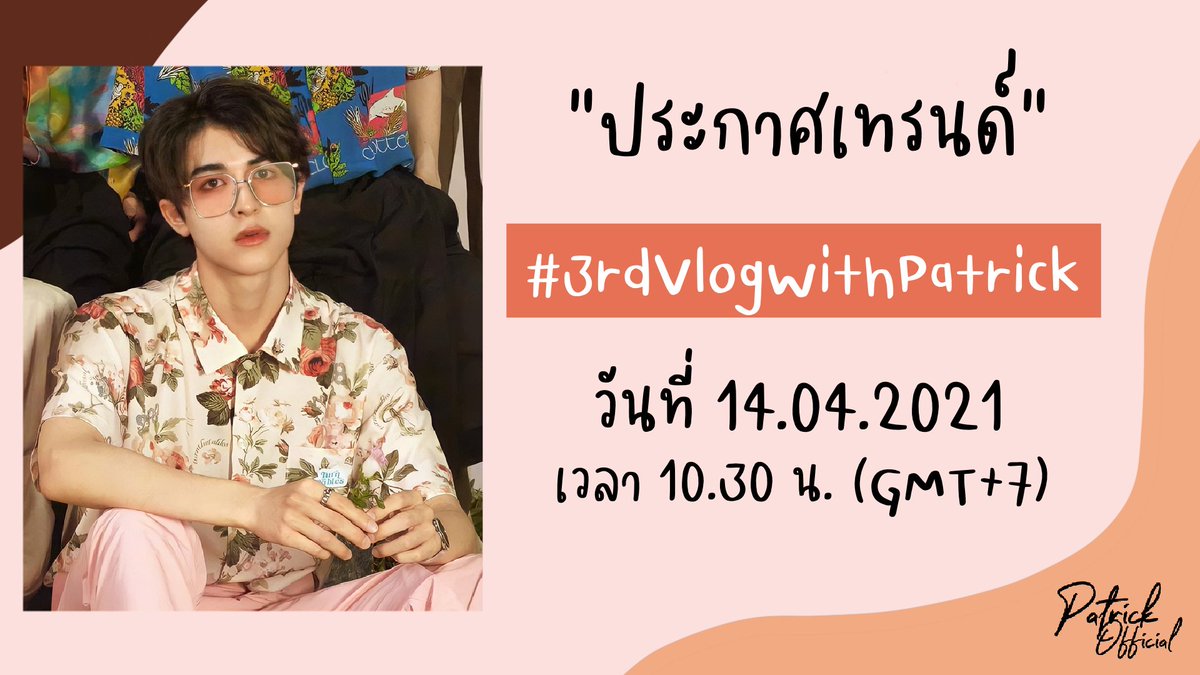 "ประกาศเทรนด์"

#3rdVlogwithPatrick

วันที่ 14.04.2021
เวลา 10.30 น. (GMT+7)

Patrick
Official